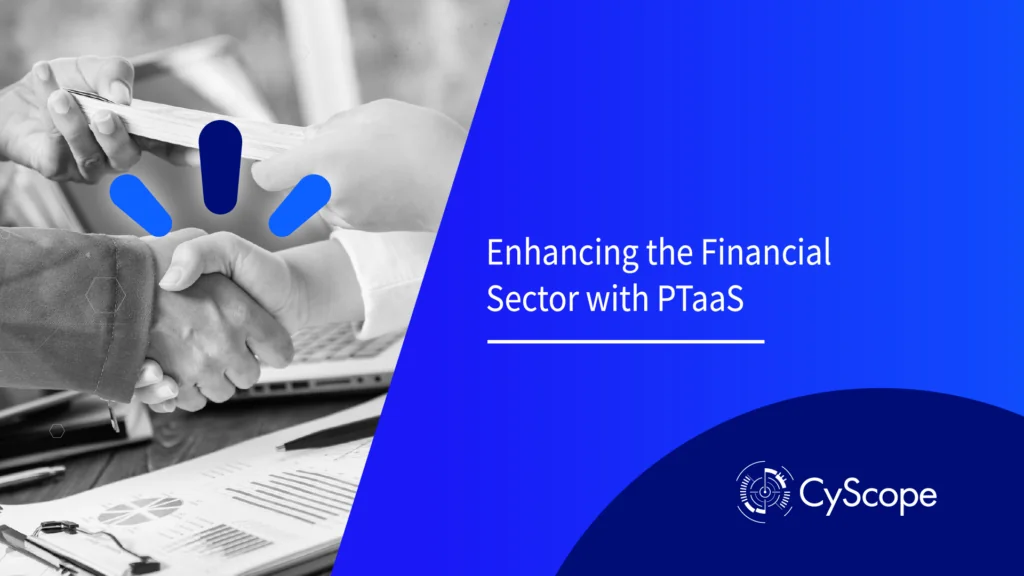 Enhancing the Financial Sector with PTaaS

CyScope